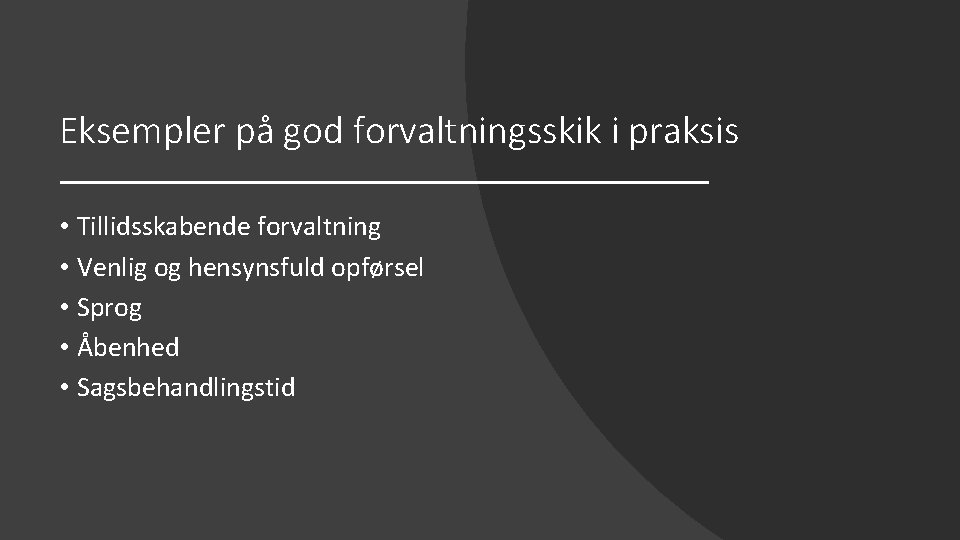 Eksempler på god forvaltningsskik i praksis

• Tillidsskabende forvaltning
• Venlig og hensynsfuld opførsel
• Sprog
• Åbenhed
• Sagsbehandlingstid